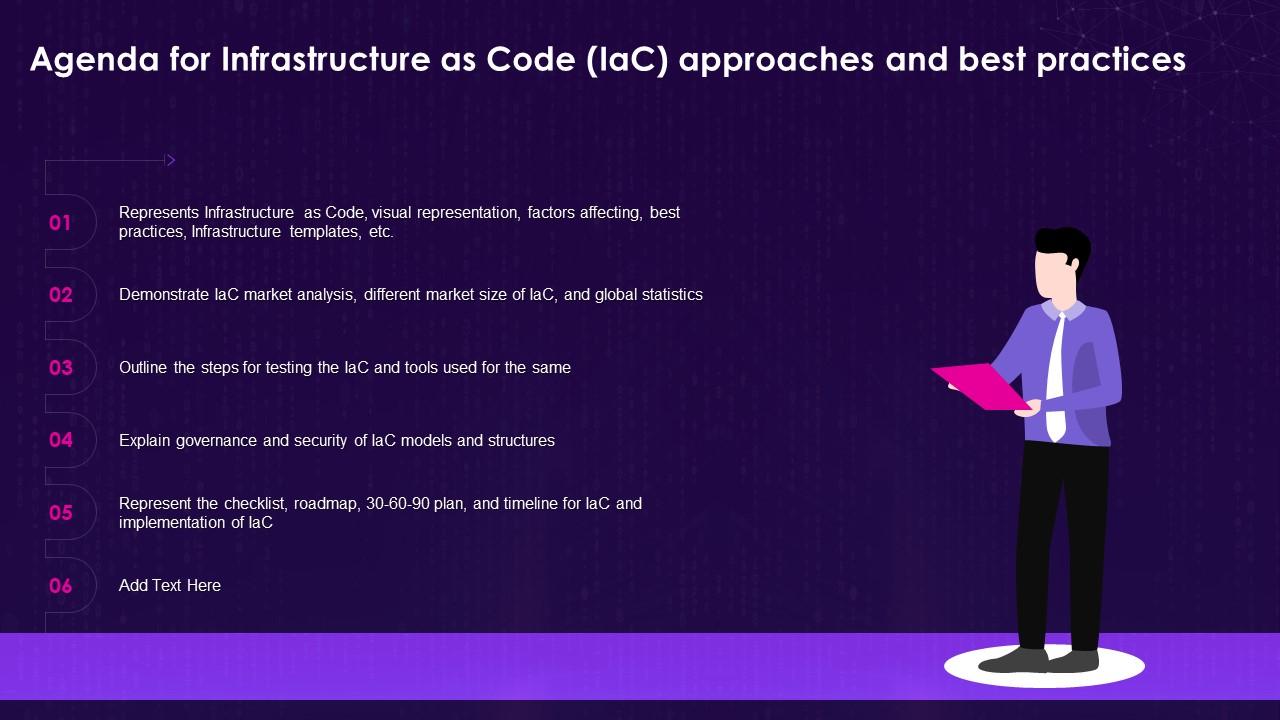 Agenda for Infrastructure as Code (IaC) approaches and best practices

01 Represents Infrastructure as Code, visual representation, factors affecting, best practices, Infrastructure templates, etc.

02 Demonstrate IaC market analysis, different market size of IaC, and global statistics

03 Outline the steps for testing the IaC and tools used for the same

04 Explain governance and security of IaC models and structures

05 Represent the checklist, roadmap, 30-60-90 plan, and timeline for IaC and implementation of IaC

06 Add Text Here